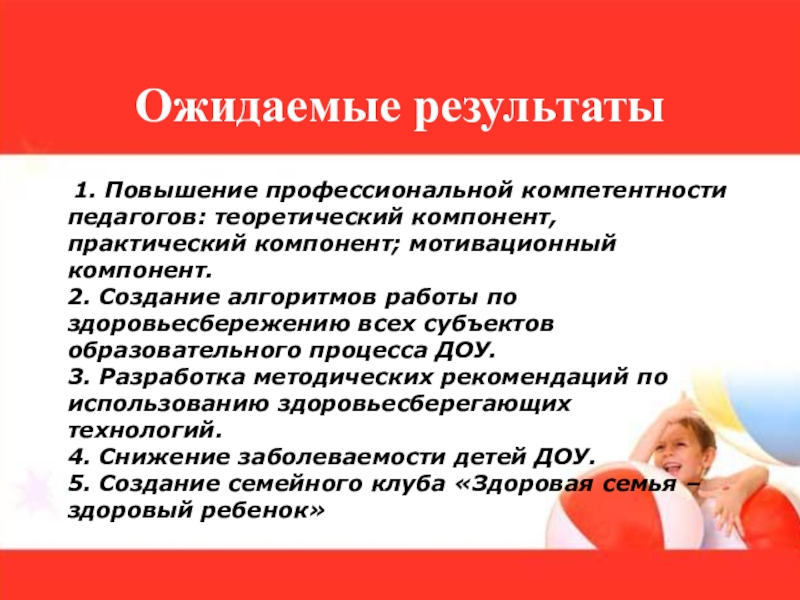 Ожидаемые результаты

1. Повышение профессиональной компетентности педагогов: теоретический компонент, практический компонент; мотивационный компонент.
2. Создание алгоритмов работы по здоровьесбережению всех субъектов образовательного процесса ДОУ.
3. Разработка методических рекомендаций по использованию здоровьесберегающих технологий.
4. Снижение заболеваемости детей ДОУ.
5. Создание семейного клуба «Здоровая семья – здоровый ребенок»